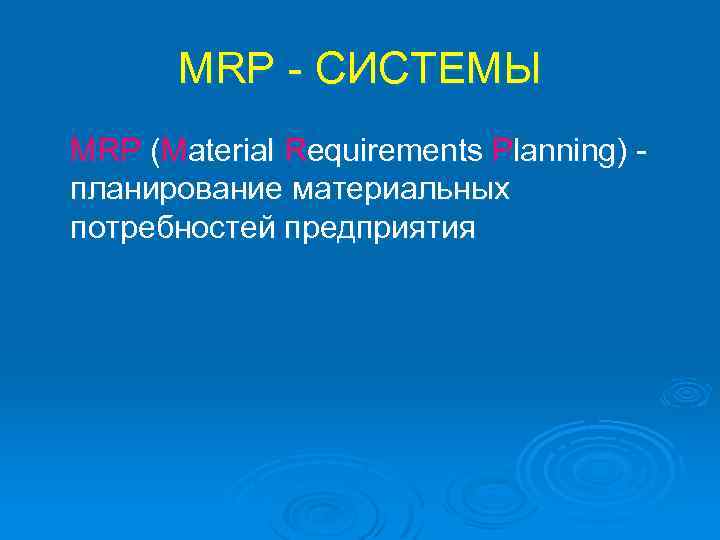 MRP - СИСТЕМЫ

MRP (Material Requirements Planning) - планирование материальных потребностей предприятия